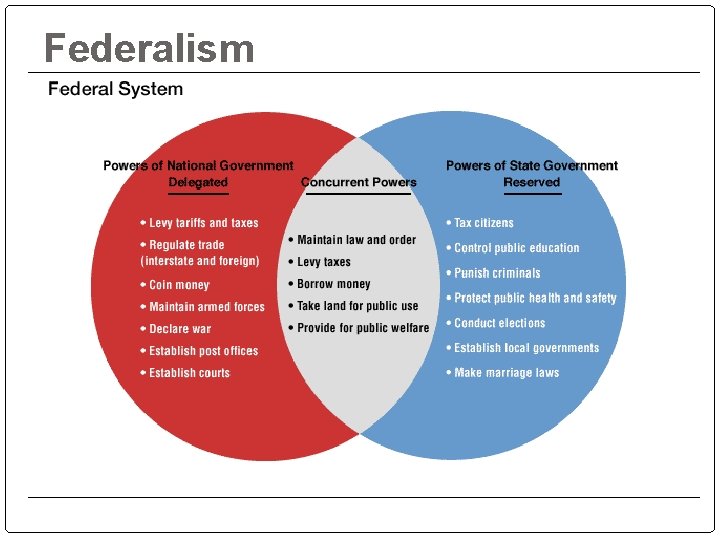 Federalism

Federal System

Powers of National Government
Delegated

• Levy tariffs and taxes
• Regulate trade (interstate and foreign)
• Coin money
• Maintain armed forces
• Declare war
• Establish post offices
• Establish courts

Concurrent Powers

• Maintain law and order
• Levy taxes
• Borrow money
• Take land for public use
• Provide for public welfare

Powers of State Government
Reserved

• Tax citizens
• Control public education
• Punish criminals
• Protect public health and safety
• Conduct elections
• Establish local governments
• Make marriage laws